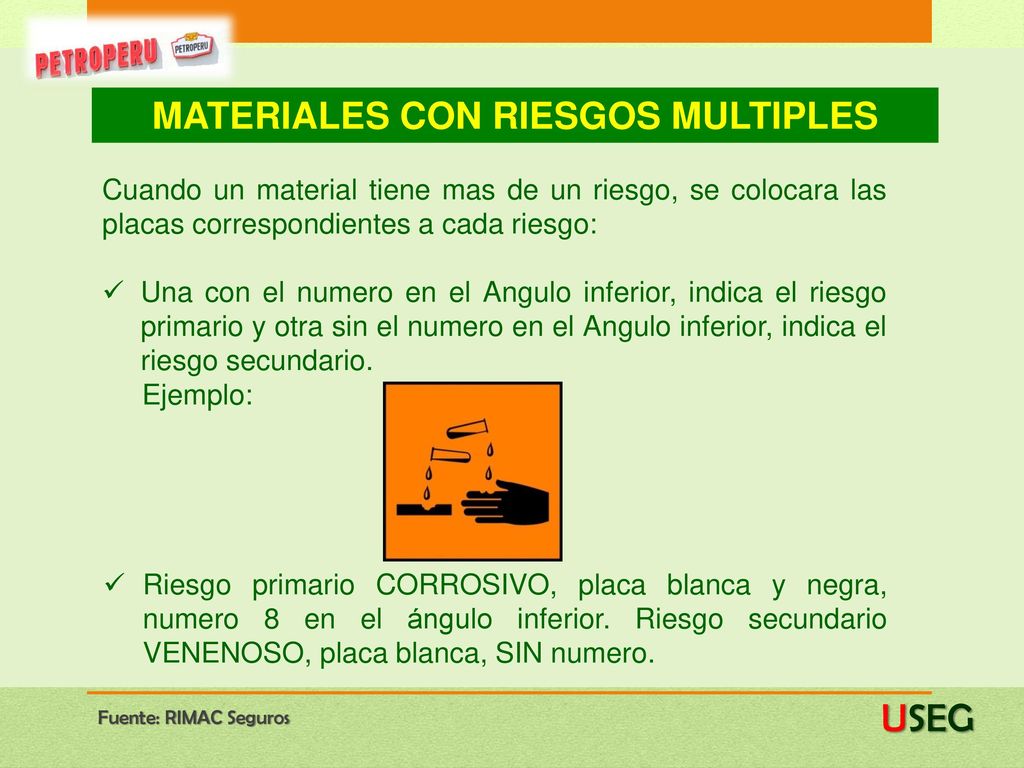 PETROPERU PETROPERU

MATERIALES CON RIESGOS MULTIPLES

Cuando un material tiene mas de un riesgo, se colocara las placas correspondientes a cada riesgo:

✓ Una con el numero en el Angulo inferior, indica el riesgo primario y otra sin el numero en el Angulo inferior, indica el riesgo secundario.
Ejemplo:

✓ Riesgo primario CORROSIVO, placa blanca y negra, numero 8 en el ángulo inferior. Riesgo secundario VENENOSO, placa blanca, SIN numero.

Fuente: RIMAC Seguros

USEG